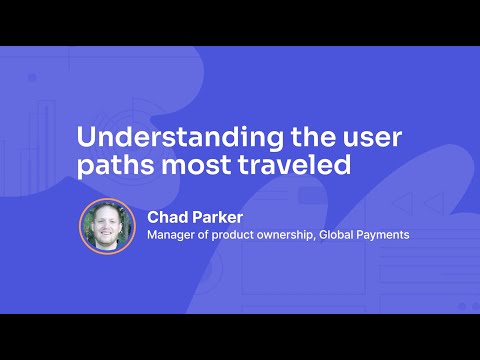 Understanding the user paths most traveled

Chad Parker
Manager of product ownership, Global Payments